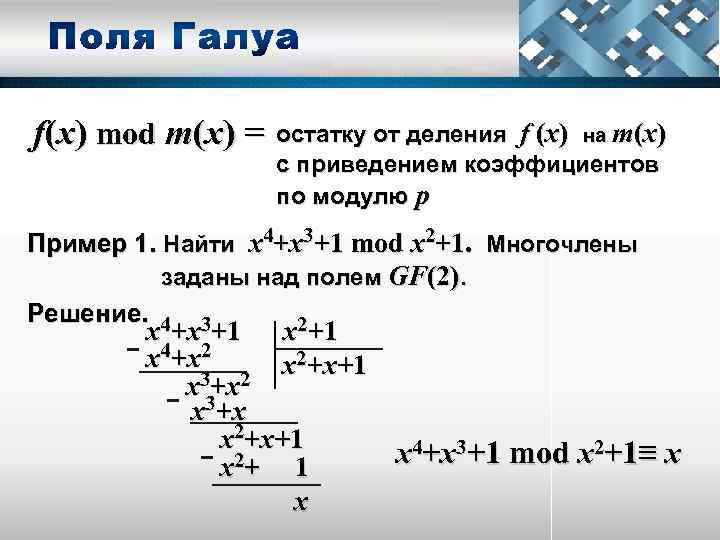 Поля Галуа

$f(x) \bmod m(x) =$ остатку от деления $f(x)$ на $m(x)$ с приведением коэффициентов по модулю $p$

Пример 1. Найти $x^4+x^3+1 \bmod x^2+1$. Многочлены заданы над полем $GF(2)$.

Решение.

$x^4+x^3+1$ | $x^2+1$

$-$ $x^4+x^2$ | $x^2+x+1$

$x^3+x^2$

$-$ $x^3+x$

$x^2+x+1$

$-$ $x^2+\quad 1$

$x$

$x^4+x^3+1 \bmod x^2+1 \equiv x$